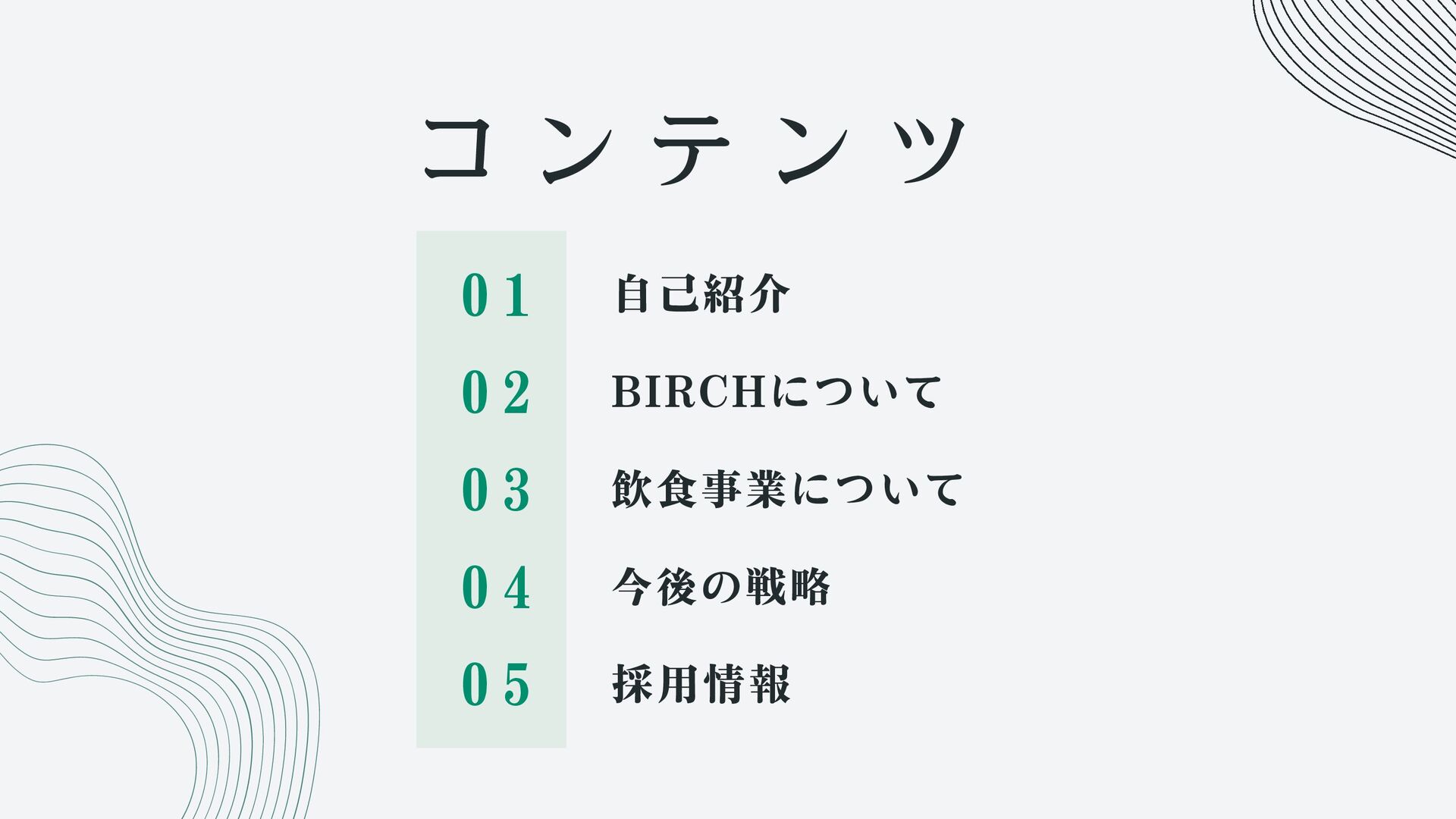 コンテンツ

01 自己紹介

02 BIRCHについて

03 飲食事業について

04 今後の戦略

05 採用情報